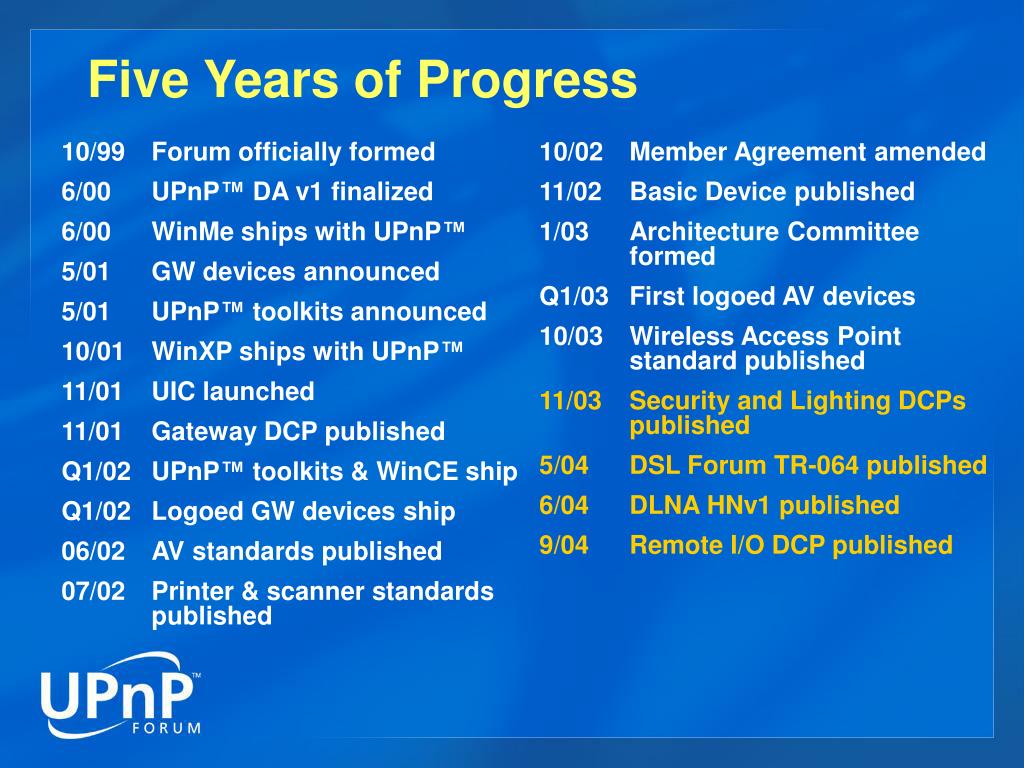 Five Years of Progress

10/99 Forum officially formed
6/00 UPnP™ DA v1 finalized
6/00 WinMe ships with UPnP™
5/01 GW devices announced
5/01 UPnP™ toolkits announced
10/01 WinXP ships with UPnP™
11/01 UIC launched
11/01 Gateway DCP published
Q1/02 UPnP™ toolkits & WinCE ship
Q1/02 Logoed GW devices ship
06/02 AV standards published
07/02 Printer & scanner standards published

10/02 Member Agreement amended
11/02 Basic Device published
1/03 Architecture Committee formed
Q1/03 First logoed AV devices
10/03 Wireless Access Point standard published
11/03 Security and Lighting DCPs published
5/04 DSL Forum TR-064 published
6/04 DLNA HNv1 published
9/04 Remote I/O DCP published

UPnP™ FORUM